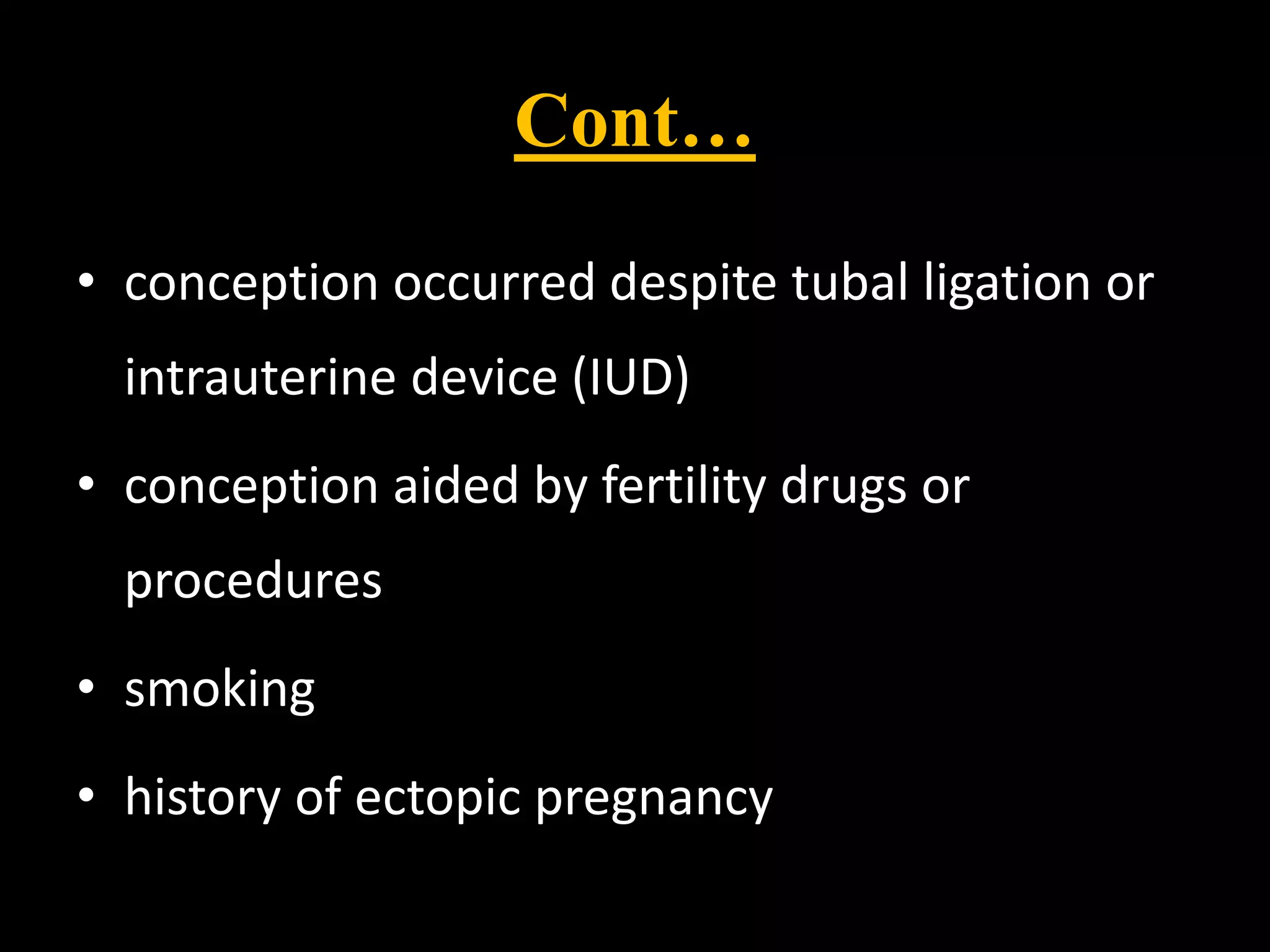 Cont…

• conception occurred despite tubal ligation or intrauterine device (IUD)

• conception aided by fertility drugs or procedures

• smoking

• history of ectopic pregnancy